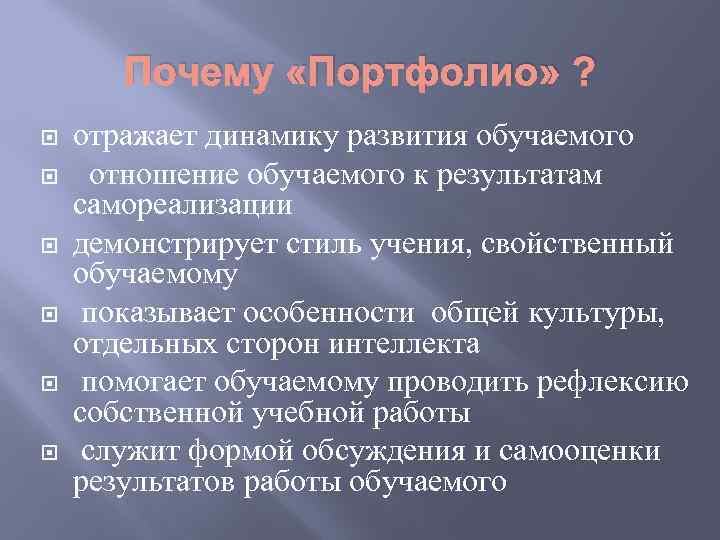 Почему «Портфолио» ?

отражает динамику развития обучаемого

отношение обучаемого к результатам самореализации

демонстрирует стиль учения, свойственный обучаемому

показывает особенности общей культуры, отдельных сторон интеллекта

помогает обучаемому проводить рефлексию собственной учебной работы

служит формой обсуждения и самооценки результатов работы обучаемого